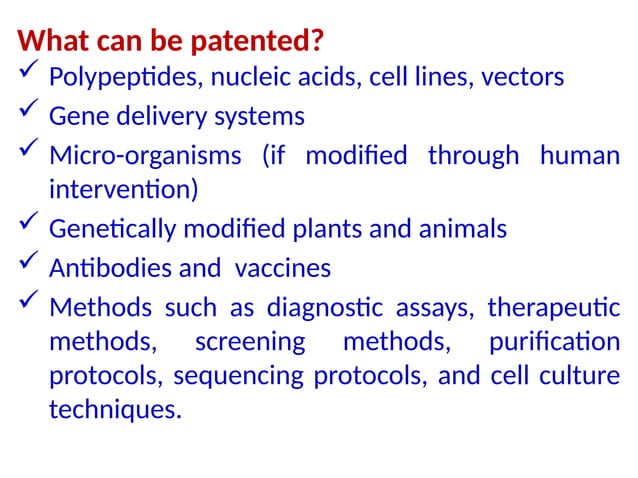 What can be patented?

✓ Polypeptides, nucleic acids, cell lines, vectors

✓ Gene delivery systems

✓ Micro-organisms (if modified through human intervention)

✓ Genetically modified plants and animals

✓ Antibodies and vaccines

✓ Methods such as diagnostic assays, therapeutic methods, screening methods, purification protocols, sequencing protocols, and cell culture techniques.